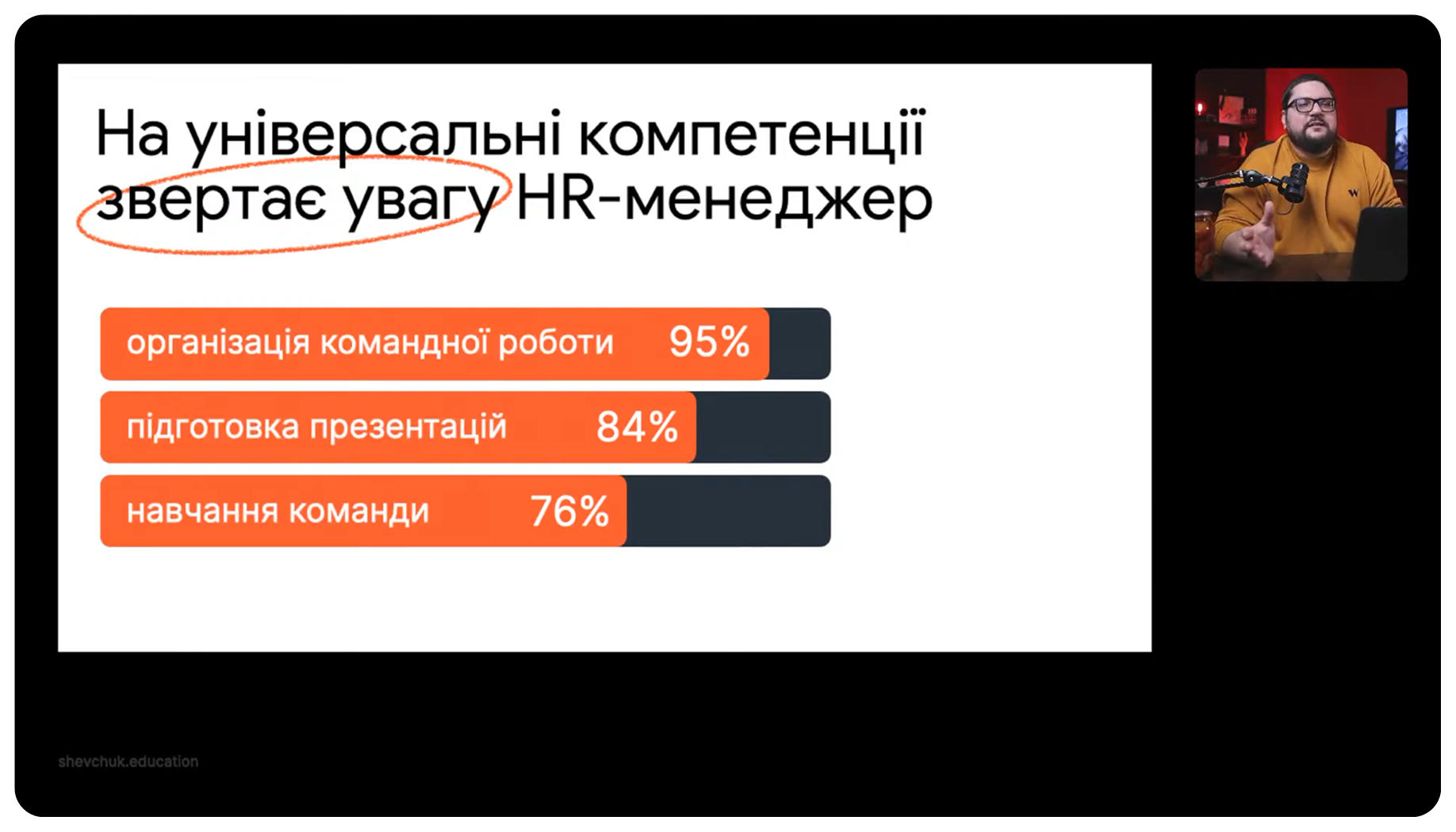 На універсальні компетенції звертає увагу HR-менеджер

організація командної роботи 95%

підготовка презентацій 84%

навчання команди 76%

shevchuk.education